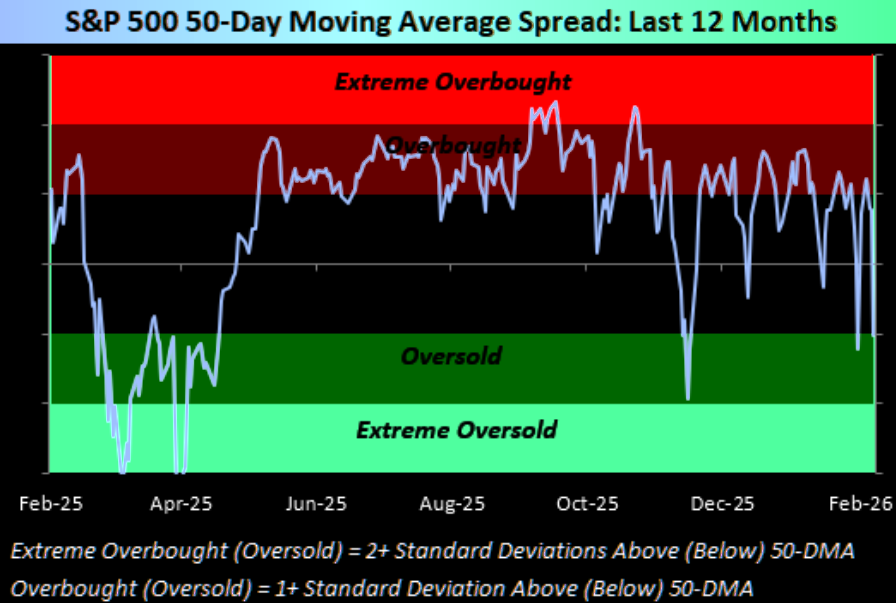 S&P 500 50-Day Moving Average Spread: Last 12 Months

Extreme Overbought

Overbought

Oversold

Extreme Oversold

Feb-25 Apr-25 Jun-25 Aug-25 Oct-25 Dec-25 Feb-26

Extreme Overbought (Oversold) = 2+ Standard Deviations Above (Below) 50-DMA
Overbought (Oversold) = 1+ Standard Deviation Above (Below) 50-DMA